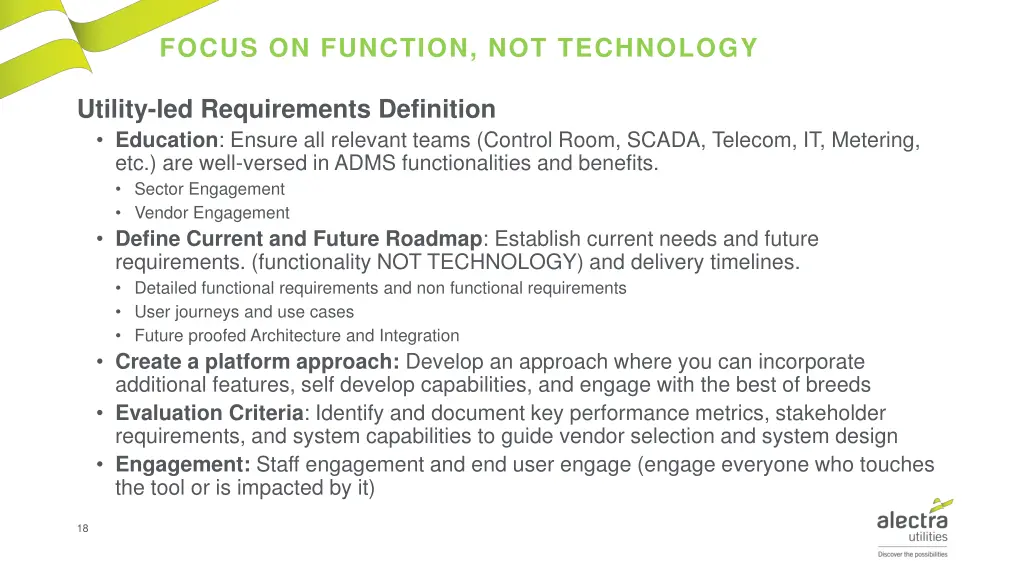 FOCUS ON FUNCTION, NOT TECHNOLOGY

Utility-led Requirements Definition

• Education: Ensure all relevant teams (Control Room, SCADA, Telecom, IT, Metering, etc.) are well-versed in ADMS functionalities and benefits.
  • Sector Engagement
  • Vendor Engagement
• Define Current and Future Roadmap: Establish current needs and future requirements. (functionality NOT TECHNOLOGY) and delivery timelines.
  • Detailed functional requirements and non functional requirements
  • User journeys and use cases
  • Future proofed Architecture and Integration
• Create a platform approach: Develop an approach where you can incorporate additional features, self develop capabilities, and engage with the best of breeds
• Evaluation Criteria: Identify and document key performance metrics, stakeholder requirements, and system capabilities to guide vendor selection and system design
• Engagement: Staff engagement and end user engage (engage everyone who touches the tool or is impacted by it)

18

alectra utilities
Discover the possibilities